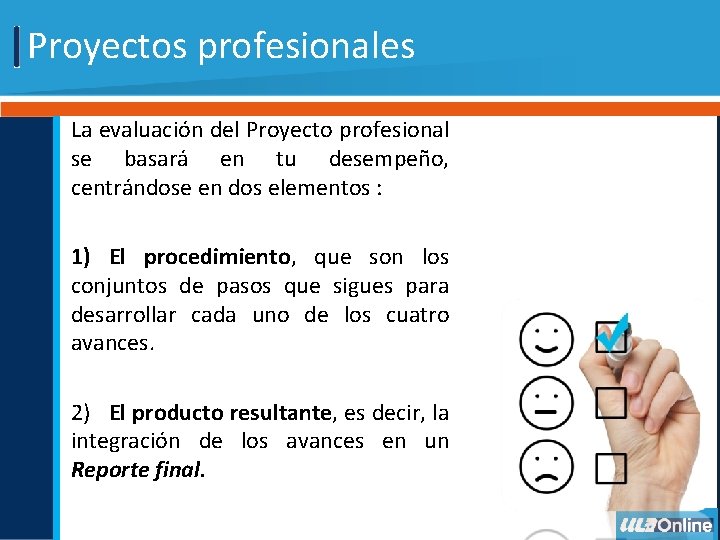 Proyectos profesionales

La evaluación del Proyecto profesional se basará en tu desempeño, centrándose en dos elementos :

1) El procedimiento, que son los conjuntos de pasos que sigues para desarrollar cada uno de los cuatro avances.

2) El producto resultante, es decir, la integración de los avances en un Reporte final.

ULA Online